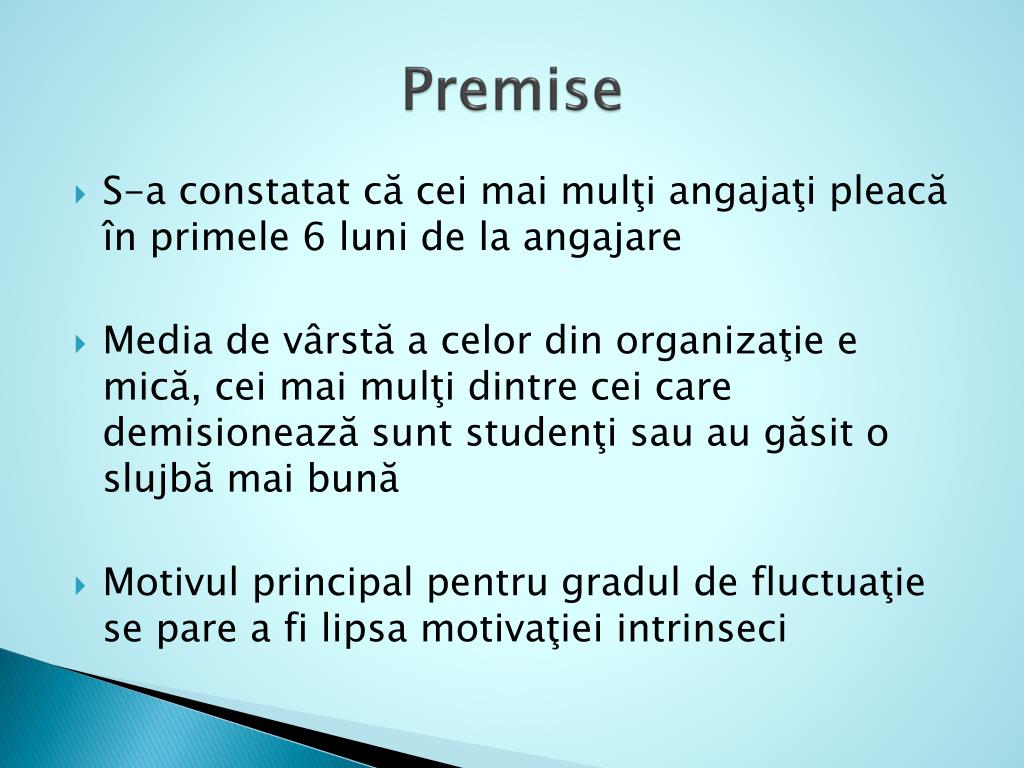 Premise

S-a constatat că cei mai mulţi angajaţi pleacă în primele 6 luni de la angajare

Media de vârstă a celor din organizaţie e mică, cei mai mulţi dintre cei care demisionează sunt studenţi sau au găsit o slujbă mai bună

Motivul principal pentru gradul de fluctuaţie se pare a fi lipsa motivaţiei intrinseci